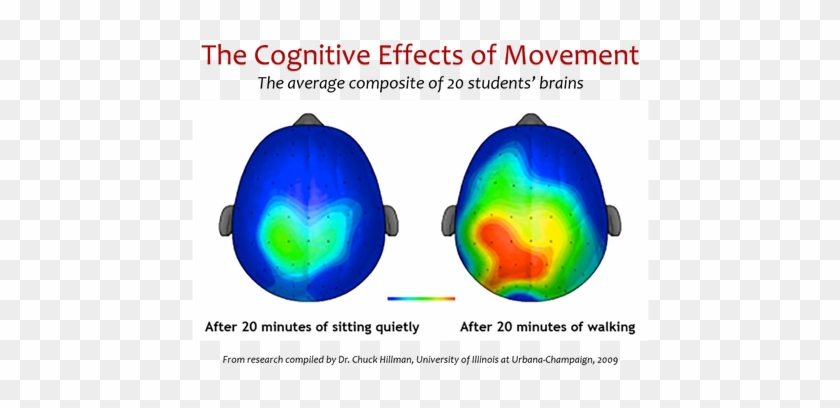 The Cognitive Effects of Movement

The average composite of 20 students' brains

After 20 minutes of sitting quietly

After 20 minutes of walking

From research compiled by Dr. Chuck Hillman, University of Illinois at Urbana-Champaign, 2009